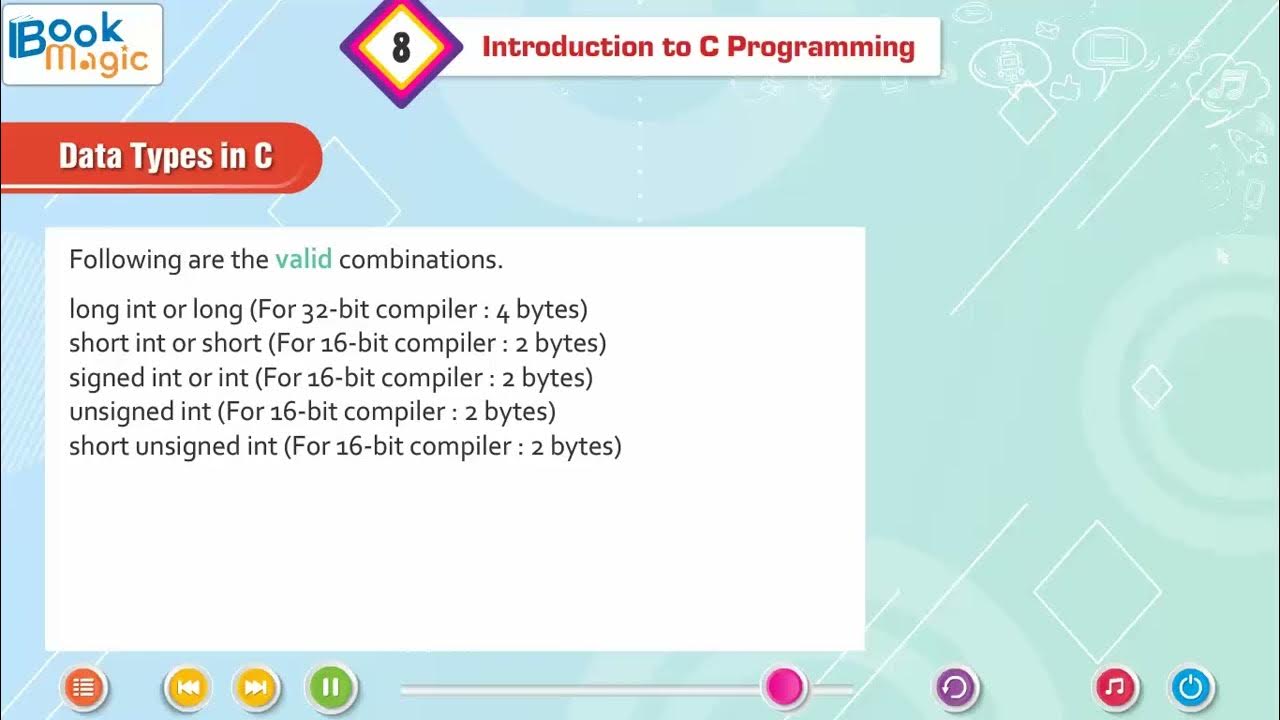 Book Magic

8 Introduction to C Programming

Data Types in C

Following are the valid combinations.

long int or long (For 32-bit compiler : 4 bytes)
short int or short (For 16-bit compiler : 2 bytes)
signed int or int (For 16-bit compiler : 2 bytes)
unsigned int (For 16-bit compiler : 2 bytes)
short unsigned int (For 16-bit compiler : 2 bytes)